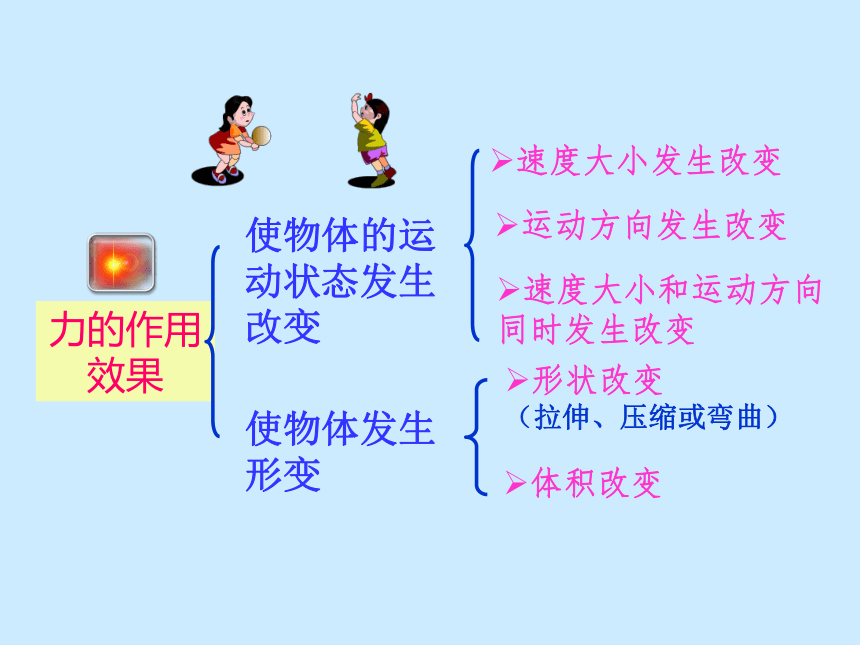 力的作用效果

使物体的运动状态发生改变

➢速度大小发生改变

➢运动方向发生改变

➢速度大小和运动方向同时发生改变

使物体发生形变

➢形状改变
（拉伸、压缩或弯曲）

➢体积改变